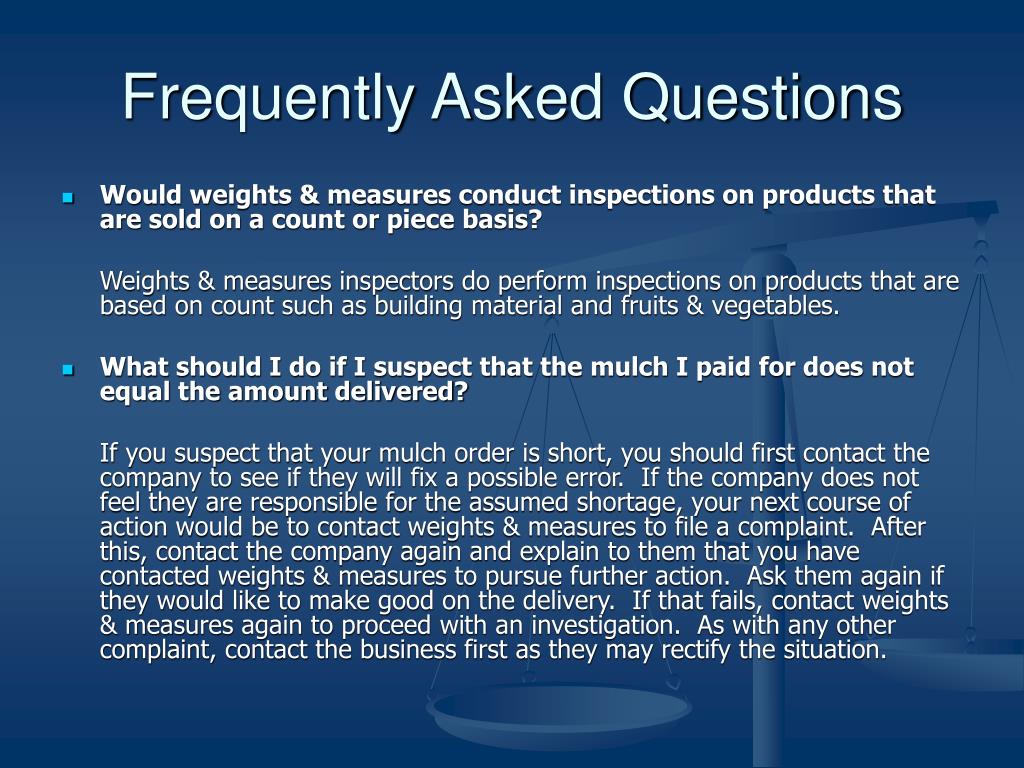 Frequently Asked Questions

Would weights & measures conduct inspections on products that are sold on a count or piece basis?

Weights & measures inspectors do perform inspections on products that are based on count such as building material and fruits & vegetables.

What should I do if I suspect that the mulch I paid for does not equal the amount delivered?

If you suspect that your mulch order is short, you should first contact the company to see if they will fix a possible error. If the company does not feel they are responsible for the assumed shortage, your next course of action would be to contact weights & measures to file a complaint. After this, contact the company again and explain to them that you have contacted weights & measures to pursue further action. Ask them again if they would like to make good on the delivery. If that fails, contact weights & measures again to proceed with an investigation. As with any other complaint, contact the business first as they may rectify the situation.